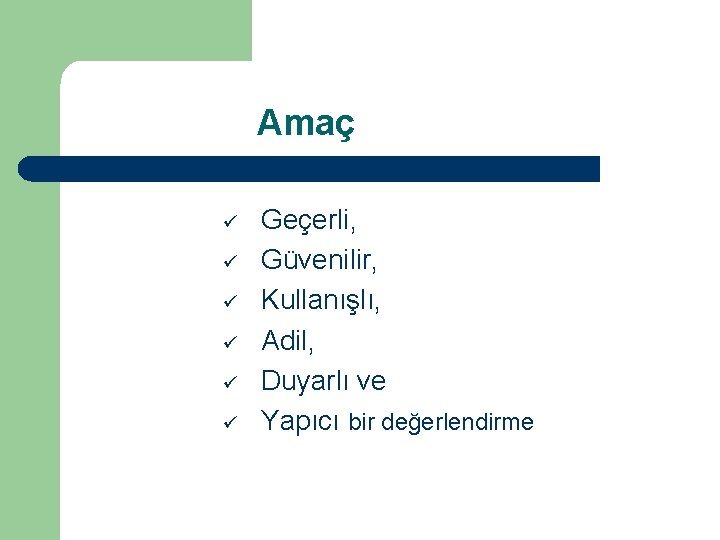 Amaç

✓ Geçerli,
✓ Güvenilir,
✓ Kullanışlı,
✓ Adil,
✓ Duyarlı ve
✓ Yapıcı bir değerlendirme